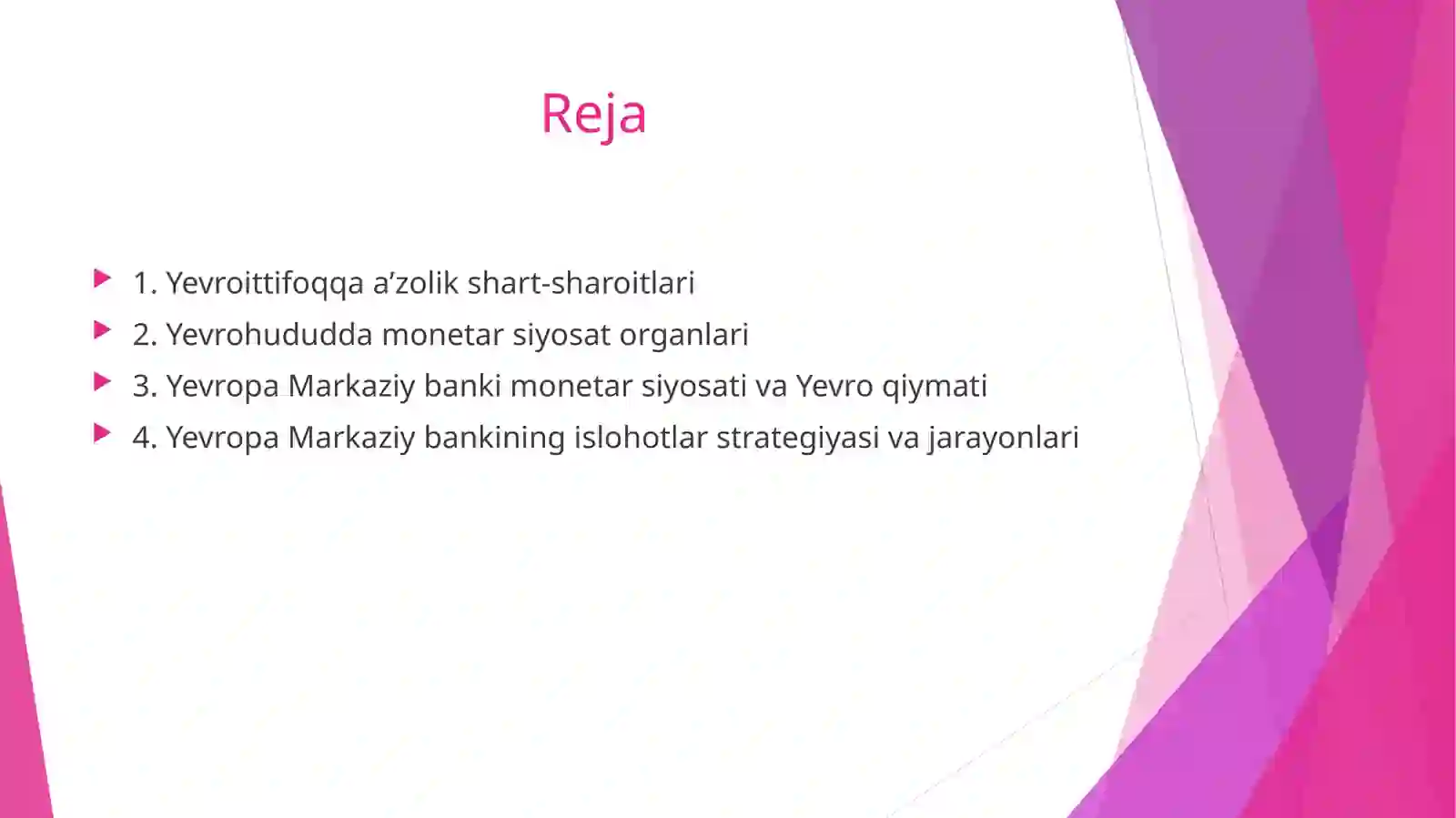 Reja

1. Yevroittifoqqa a’zolik shart-sharoitlari
2. Yevrohududda monetar siyosat organlari
3. Yevropa Markaziy banki monetar siyosati va Yevro qiymati
4. Yevropa Markaziy bankining islohotlar strategiyasi va jarayonlari